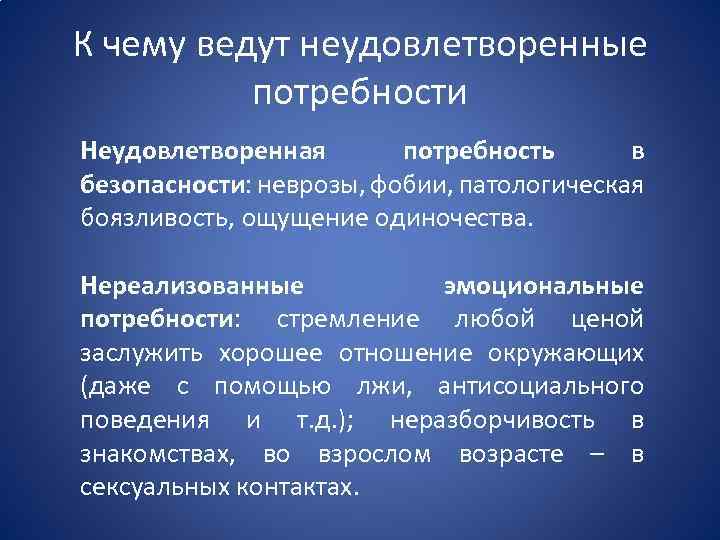 К чему ведут неудовлетворенные потребности

Неудовлетворенная потребность в безопасности: неврозы, фобии, патологическая боязливость, ощущение одиночества.

Нереализованные эмоциональные потребности: стремление любой ценой заслужить хорошее отношение окружающих (даже с помощью лжи, антисоциального поведения и т.д.); неразборчивость в знакомствах, во взрослом возрасте – в сексуальных контактах.